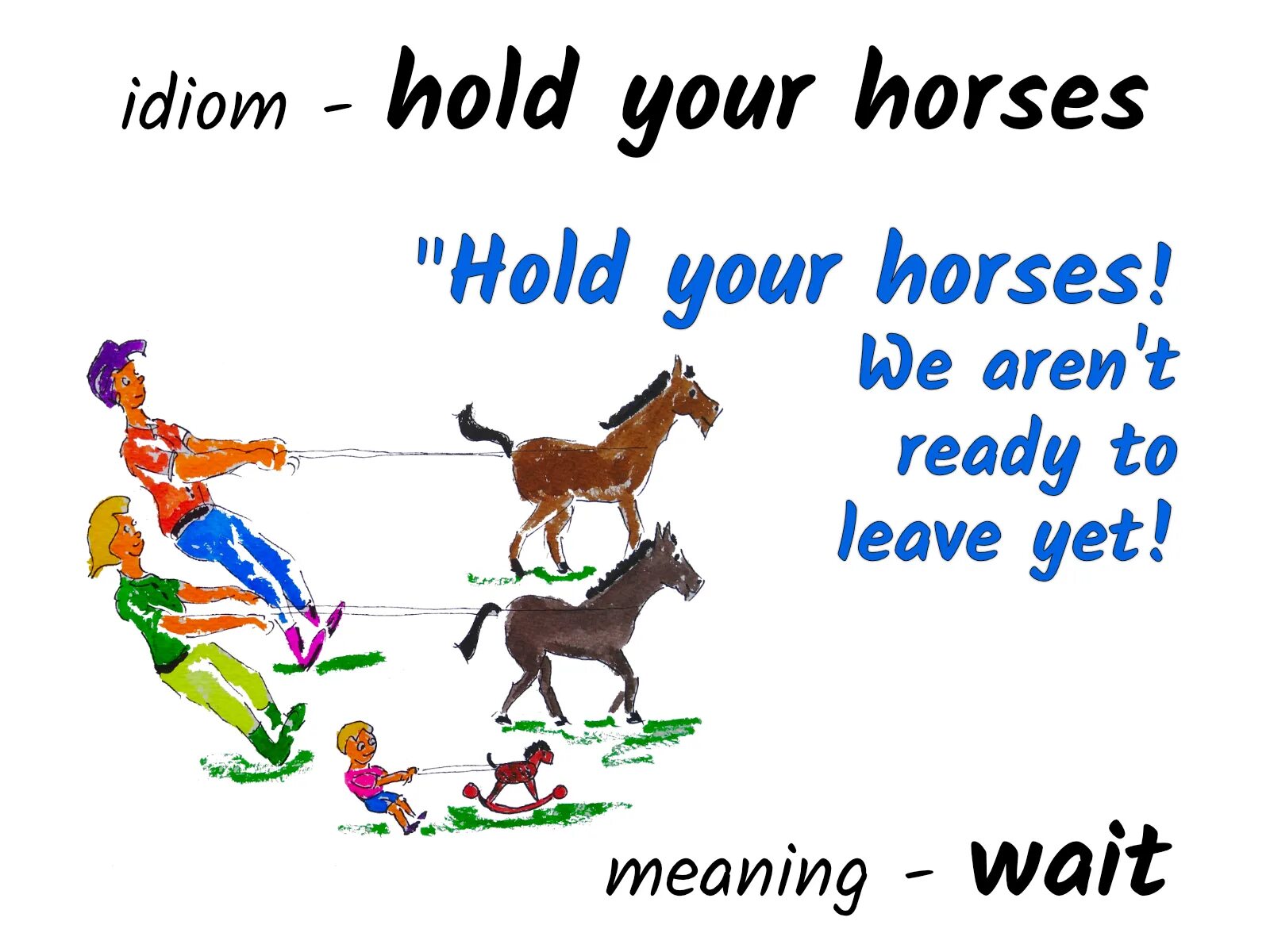 idiom - hold your horses

"Hold your horses! We aren't ready to leave yet!

meaning - wait